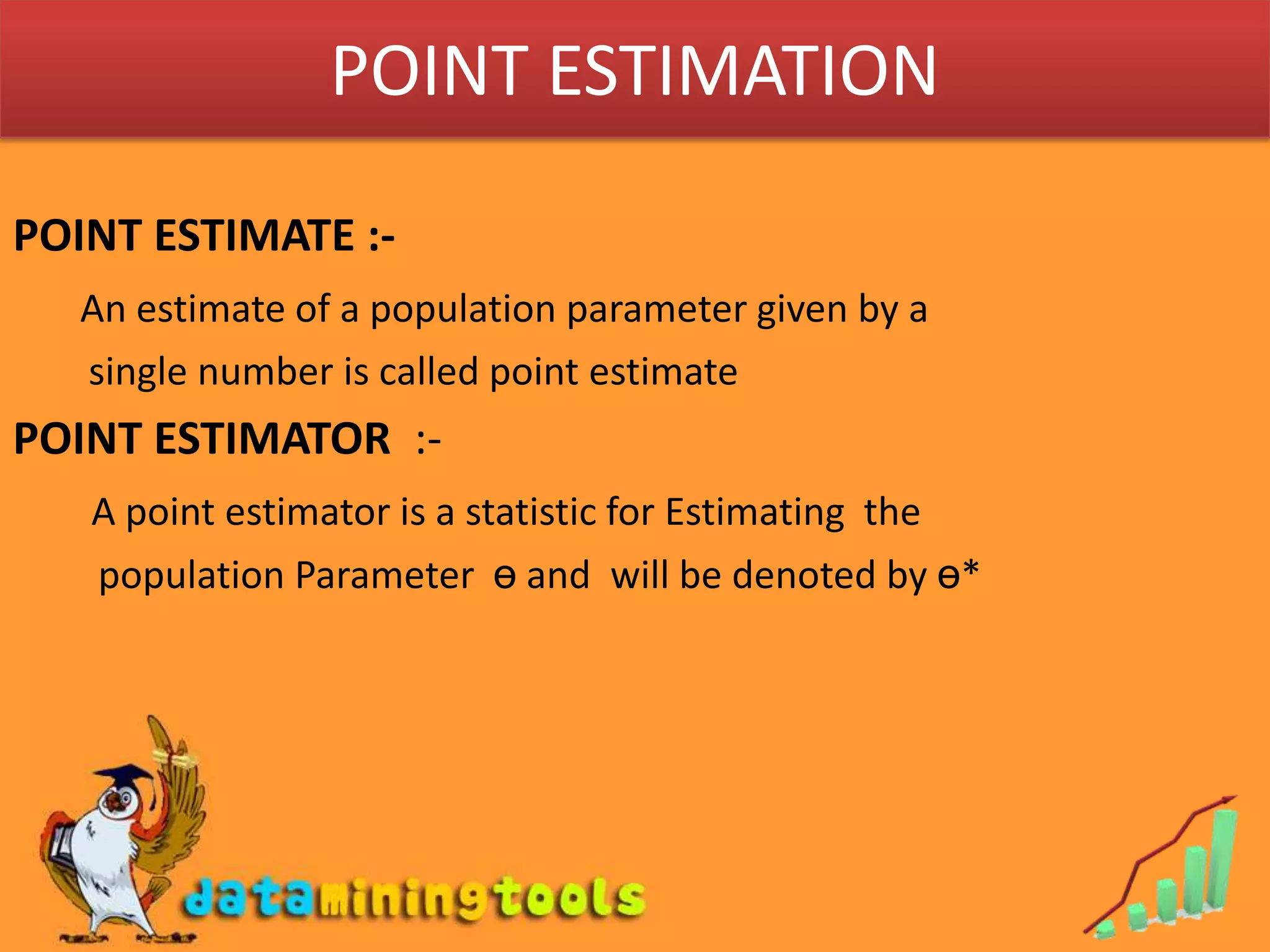 POINT ESTIMATION

POINT ESTIMATE :-

An estimate of a population parameter given by a single number is called point estimate

POINT ESTIMATOR :-

A point estimator is a statistic for Estimating the population Parameter ɵ and will be denoted by ɵ*

dataminingtools